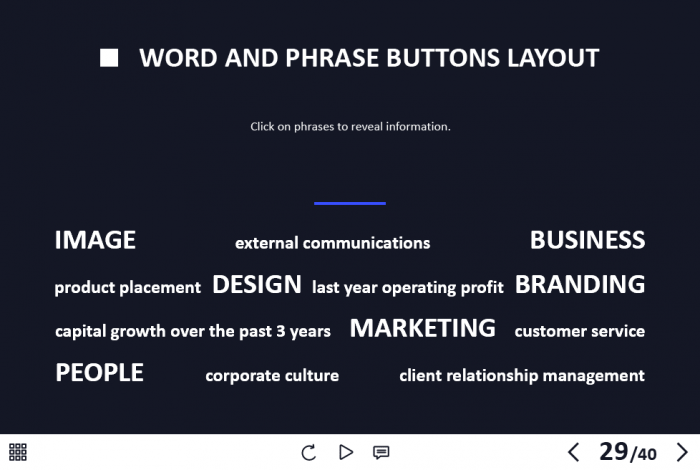 WORD AND PHRASE BUTTONS LAYOUT

Click on phrases to reveal information.

IMAGE external communications BUSINESS

product placement DESIGN last year operating profit BRANDING

capital growth over the past 3 years MARKETING customer service

PEOPLE corporate culture client relationship management

29/40